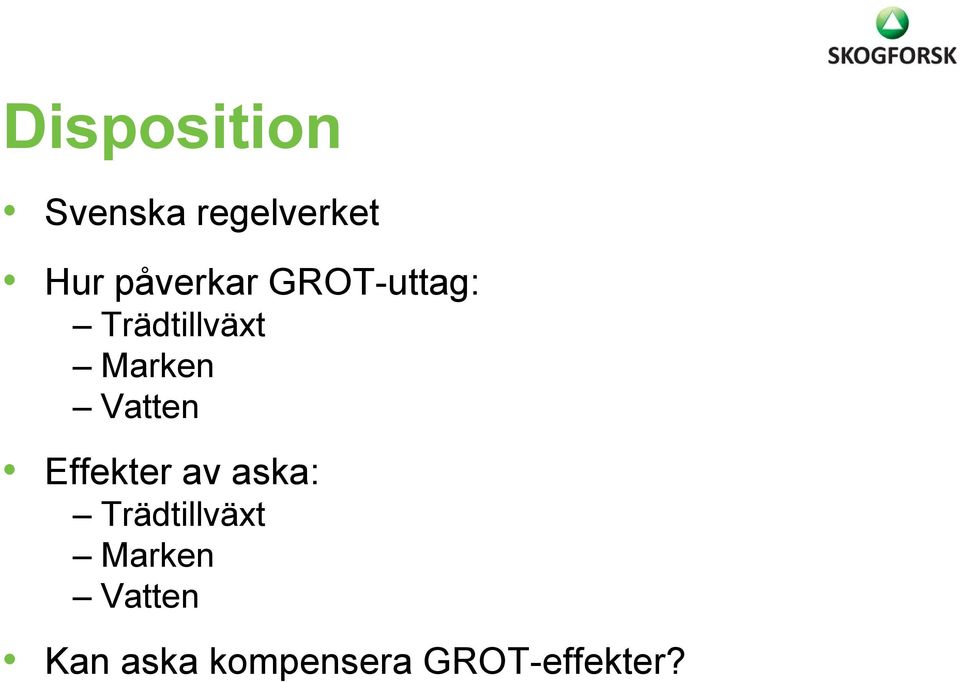 SKOGFORSK

Disposition

• Svenska regelverket

• Hur påverkar GROT-uttag:
– Trädtillväxt
– Marken
– Vatten

• Effekter av aska:
– Trädtillväxt
– Marken
– Vatten

• Kan aska kompensera GROT-effekter?